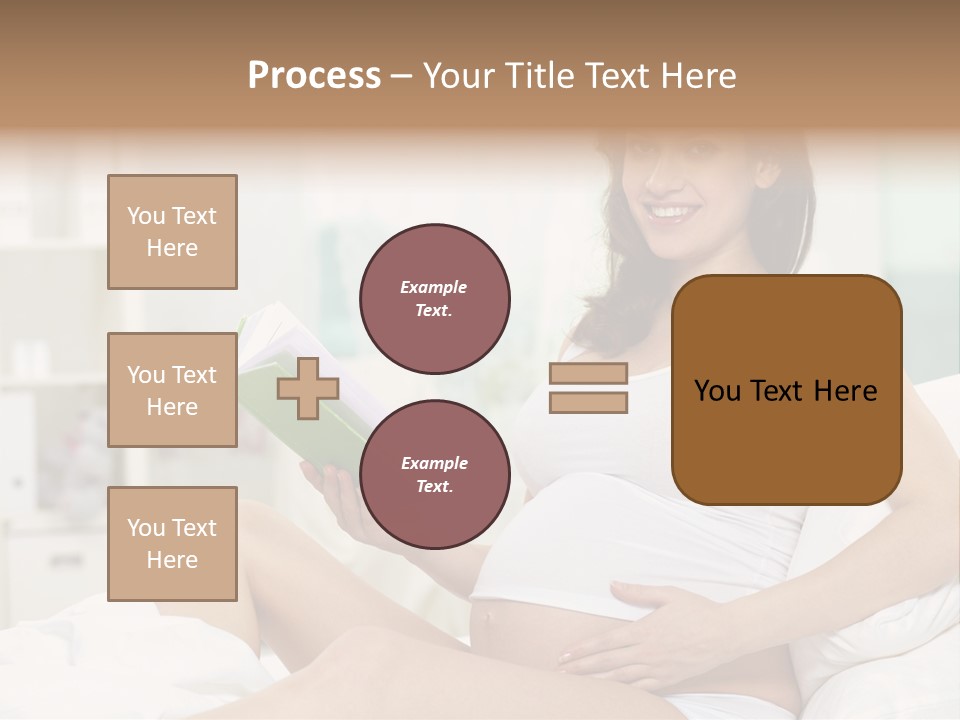 Process – Your Title Text Here

You Text Here

You Text Here

You Text Here

Example Text.

Example Text.

You Text Here